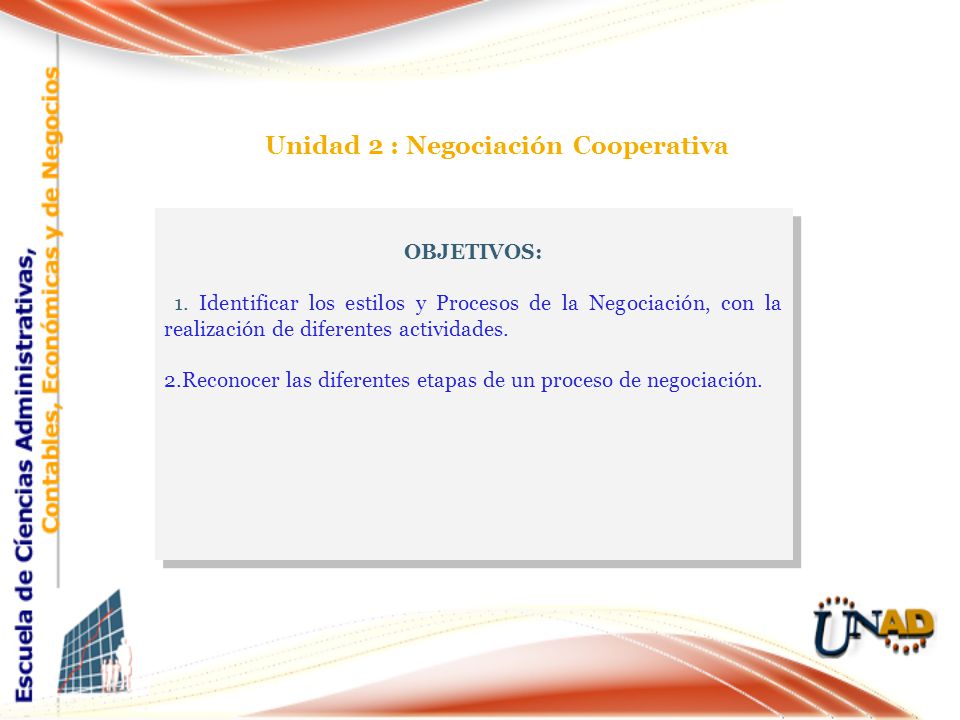 Escuela de Ciencias Administrativas, Contables, Económicas y de Negocios

Unidad 2 : Negociación Cooperativa

OBJETIVOS:

1. Identificar los estilos y Procesos de la Negociación, con la realización de diferentes actividades.

2.Reconocer las diferentes etapas de un proceso de negociación.

UNAD